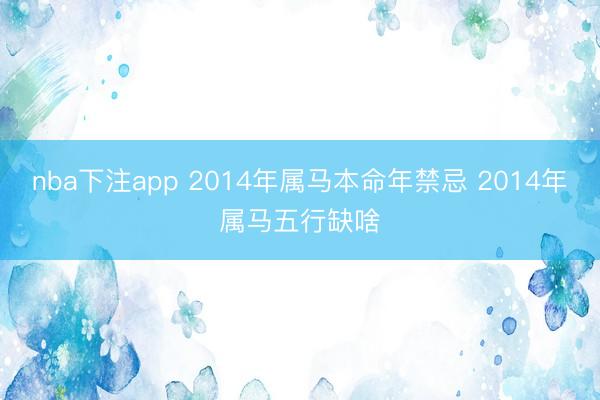 nba下注app 2014年属马本命年禁忌 2014年属马五行缺啥